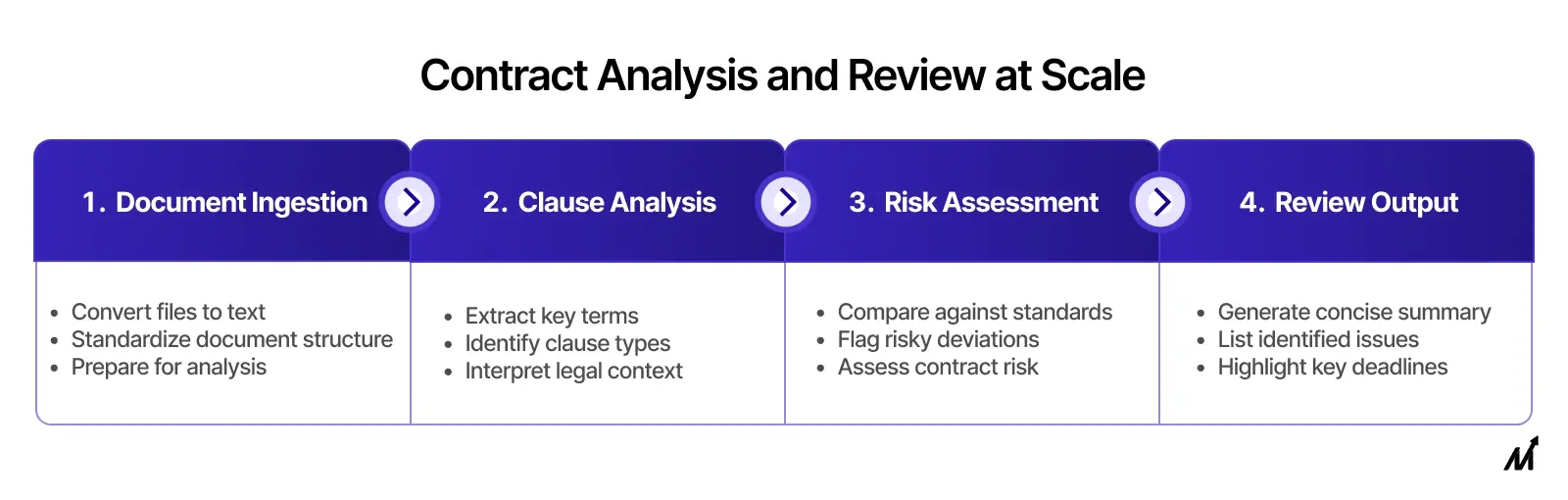 Contract Analysis and Review at Scale

1. Document Ingestion

- Convert files to text
- Standardize document structure
- Prepare for analysis

2. Clause Analysis

- Extract key terms
- Identify clause types
- Interpret legal context

3. Risk Assessment

- Compare against standards
- Flag risky deviations
- Assess contract risk

4. Review Output

- Generate concise summary
- List identified issues
- Highlight key deadlines